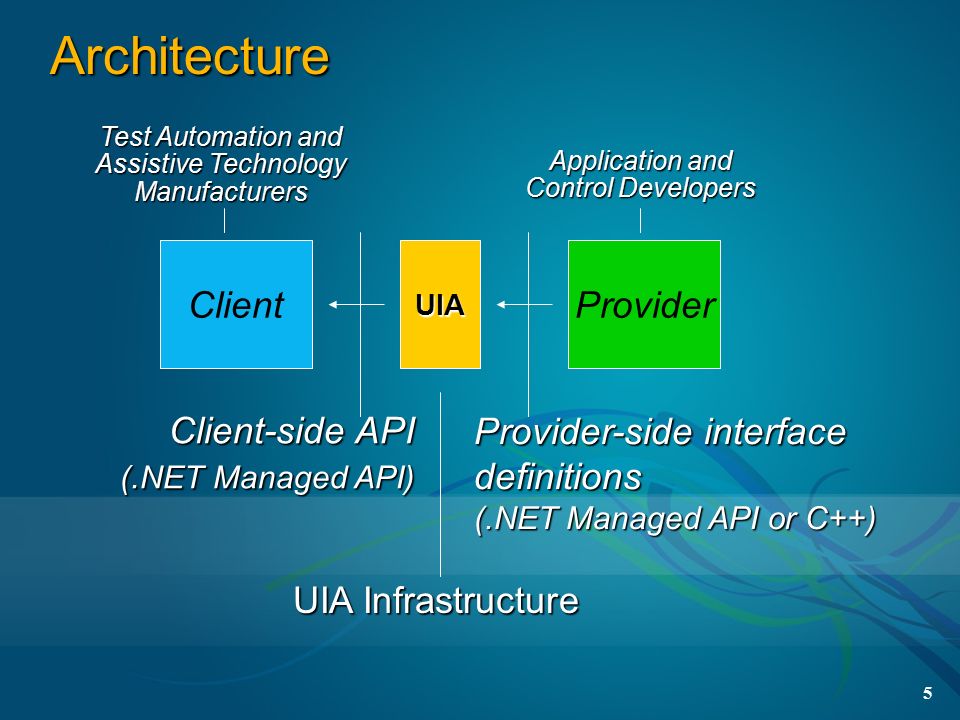 Architecture

Test Automation and Assistive Technology Manufacturers

Application and Control Developers

Client

UIA

Provider

Client-side API
(.NET Managed API)

Provider-side interface definitions
(.NET Managed API or C++)

UIA Infrastructure

5